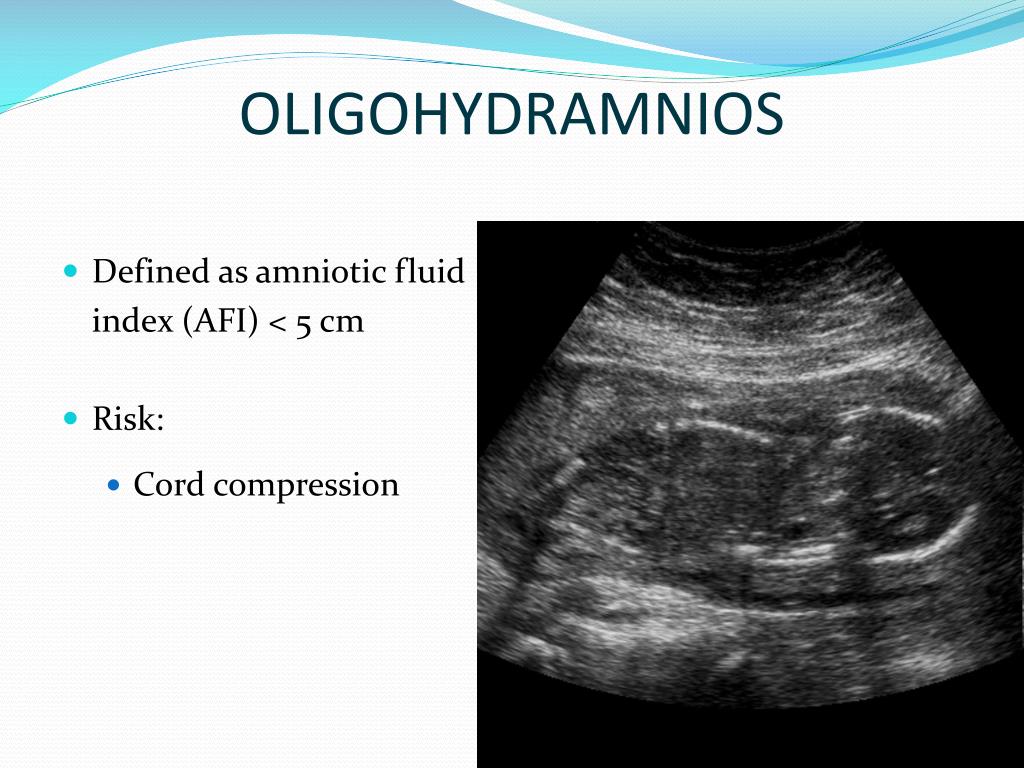 OLIGOHYDRAMNIOS

Defined as amniotic fluid index (AFI) < 5 cm

Risk:

Cord compression